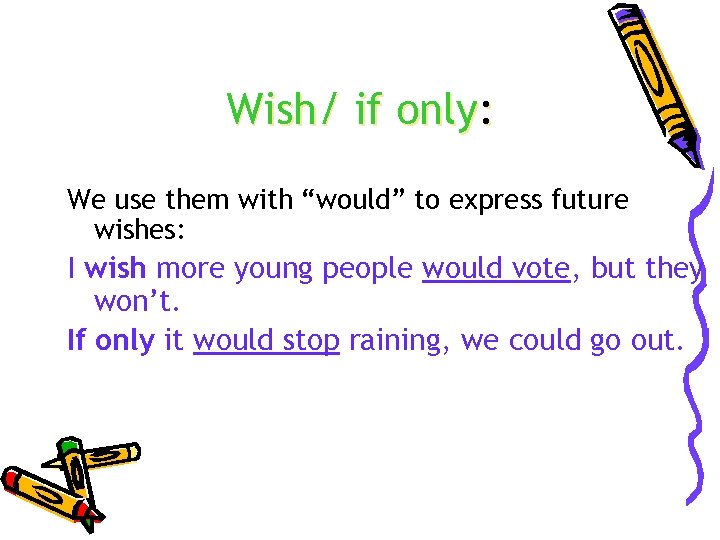 Wish/ if only:

We use them with “would” to express future wishes:

I wish more young people would vote, but they won’t.

If only it would stop raining, we could go out.